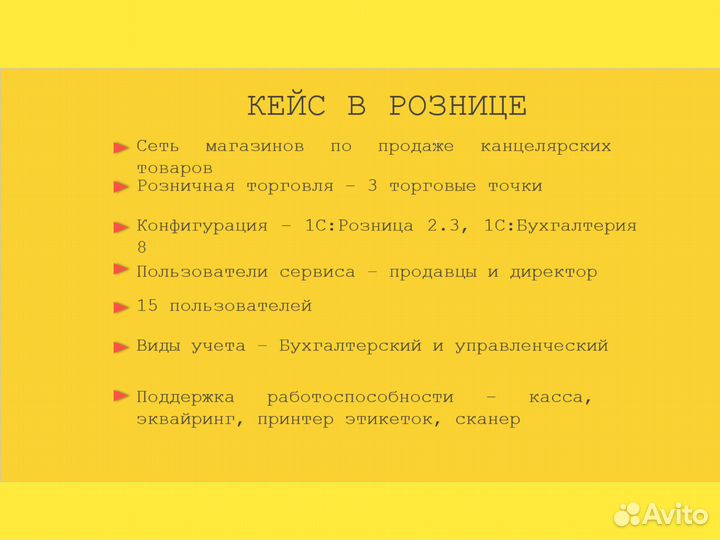 КЕЙС В РОЗНИЦЕ

Сеть магазинов по продаже канцелярских товаров

Розничная торговля – 3 торговые точки

Конфигурация – 1С:Розница 2.3, 1С:Бухгалтерия 8

Пользователи сервиса – продавцы и директор

15 пользователей

Виды учета – Бухгалтерский и управленческий

Поддержка работоспособности – касса, эквайринг, принтер этикеток, сканер

Avito